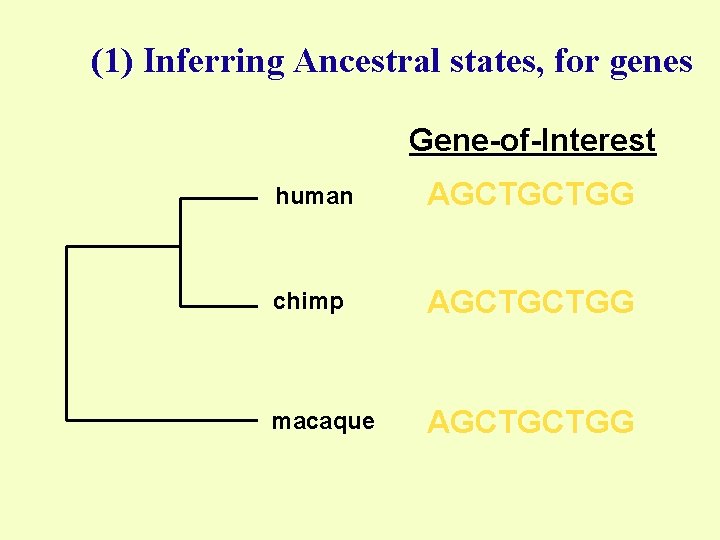 (1) Inferring Ancestral states, for genes

Gene-of-Interest

human AGCTGCTGG

chimp AGCTGCTGG

macaque AGCTGCTGG